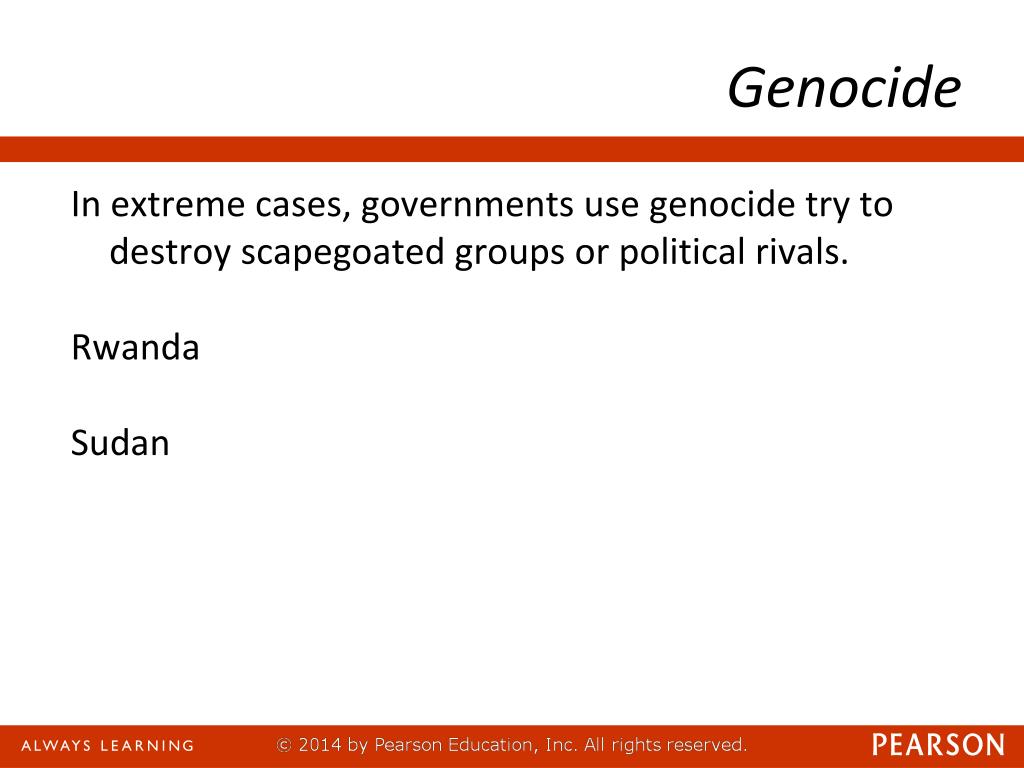 Genocide

In extreme cases, governments use genocide try to destroy scapegoated groups or political rivals.

Rwanda

Sudan

ALWAYS LEARNING © 2014 by Pearson Education, Inc. All rights reserved. PEARSON